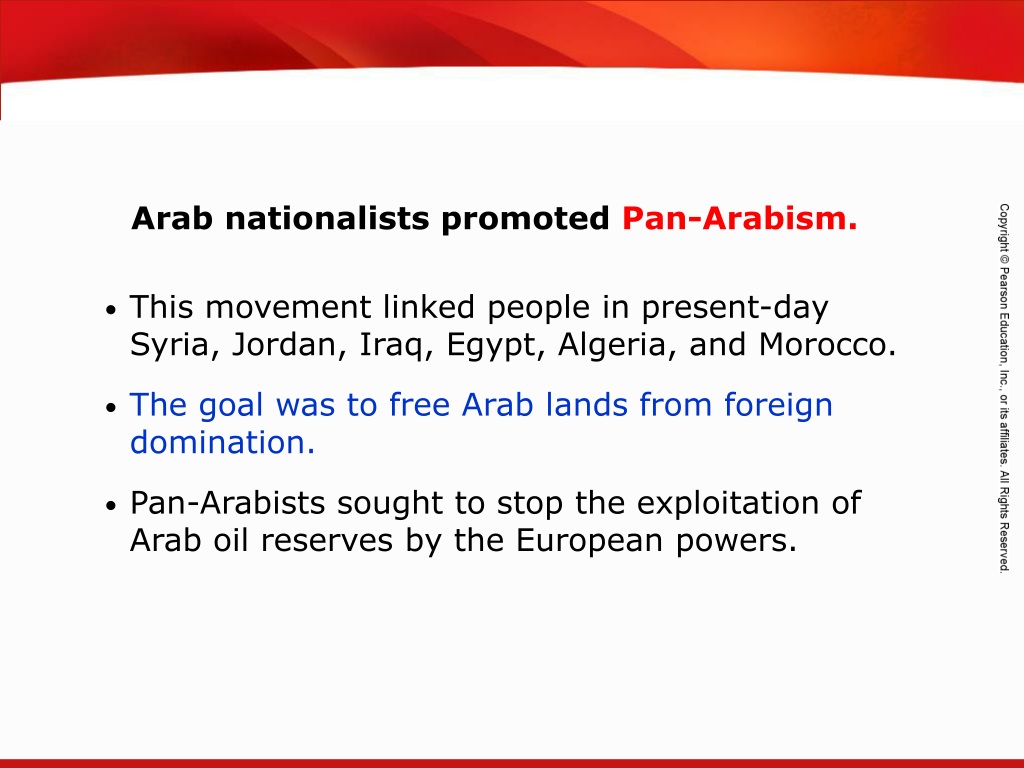 Arab nationalists promoted Pan-Arabism.

• This movement linked people in present-day Syria, Jordan, Iraq, Egypt, Algeria, and Morocco.

• The goal was to free Arab lands from foreign domination.

• Pan-Arabists sought to stop the exploitation of Arab oil reserves by the European powers.

Copyright © Pearson Education, Inc., or its affiliates. All Rights Reserved.